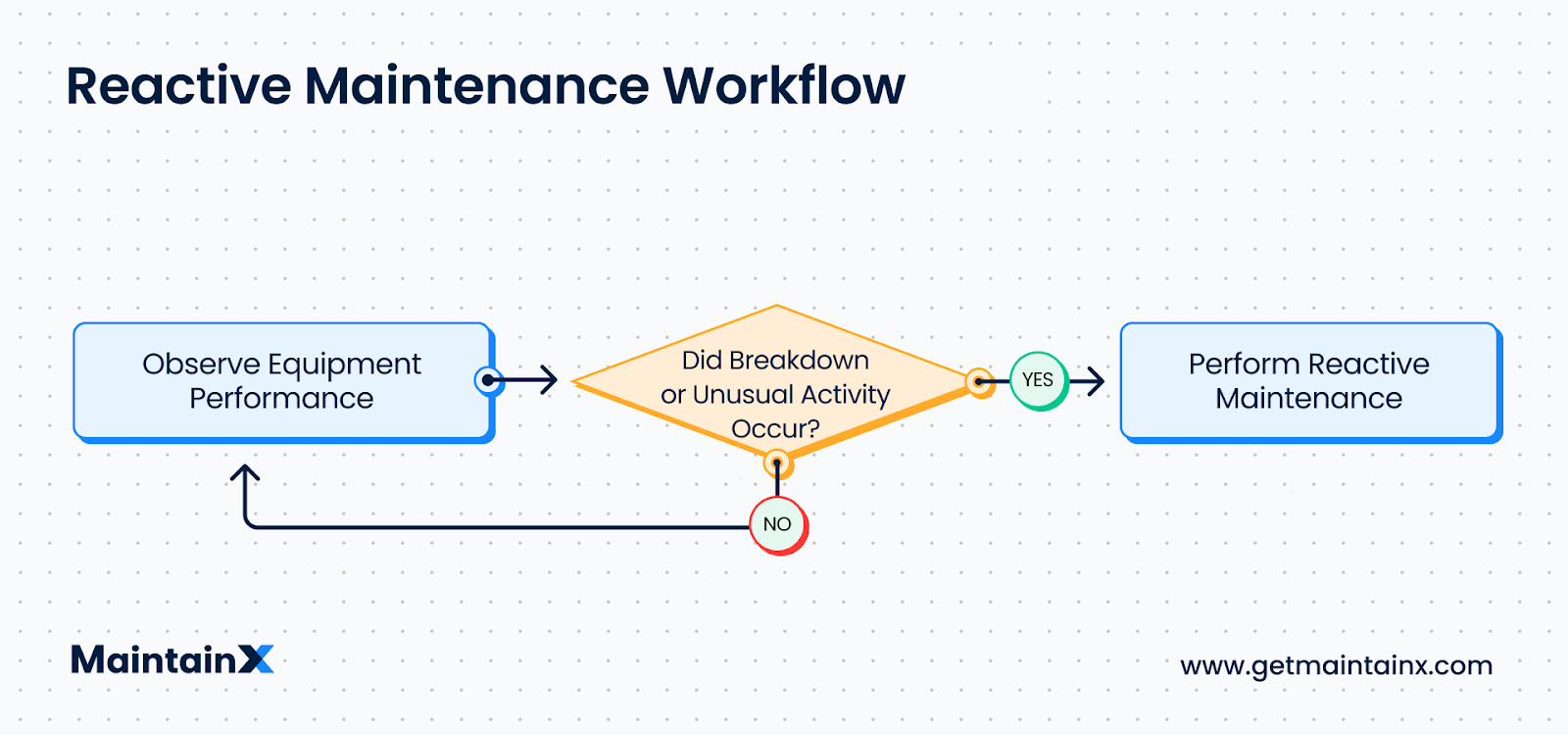 Reactive Maintenance Workflow

Observe Equipment Performance

Did Breakdown or Unusual Activity Occur?

YES

Perform Reactive Maintenance

NO

MaintainX

www.getmaintainx.com